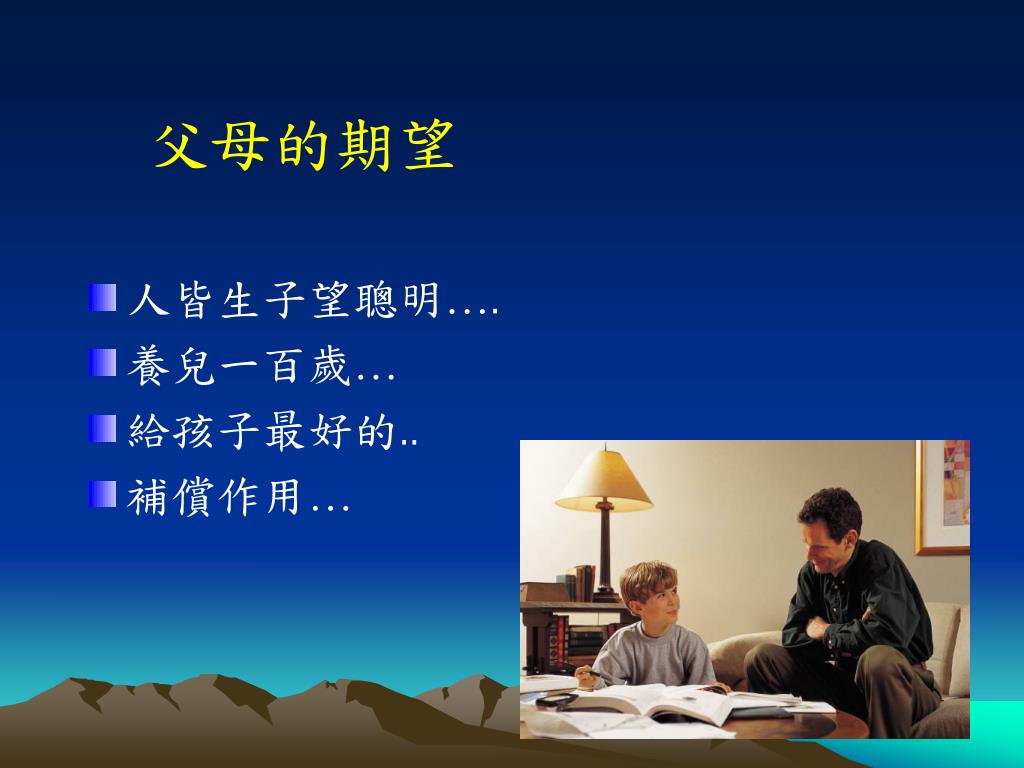 父母的期望

人皆生子望聰明….
養兒一百歲…
給孩子最好的..
補償作用…